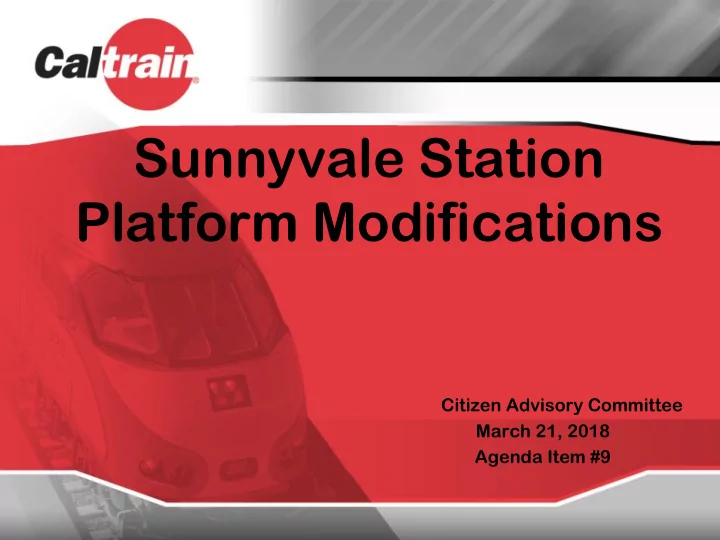 Caltrain

Sunnyvale Station Platform Modifications

Citizen Advisory Committee
March 21, 2018
Agenda Item #9